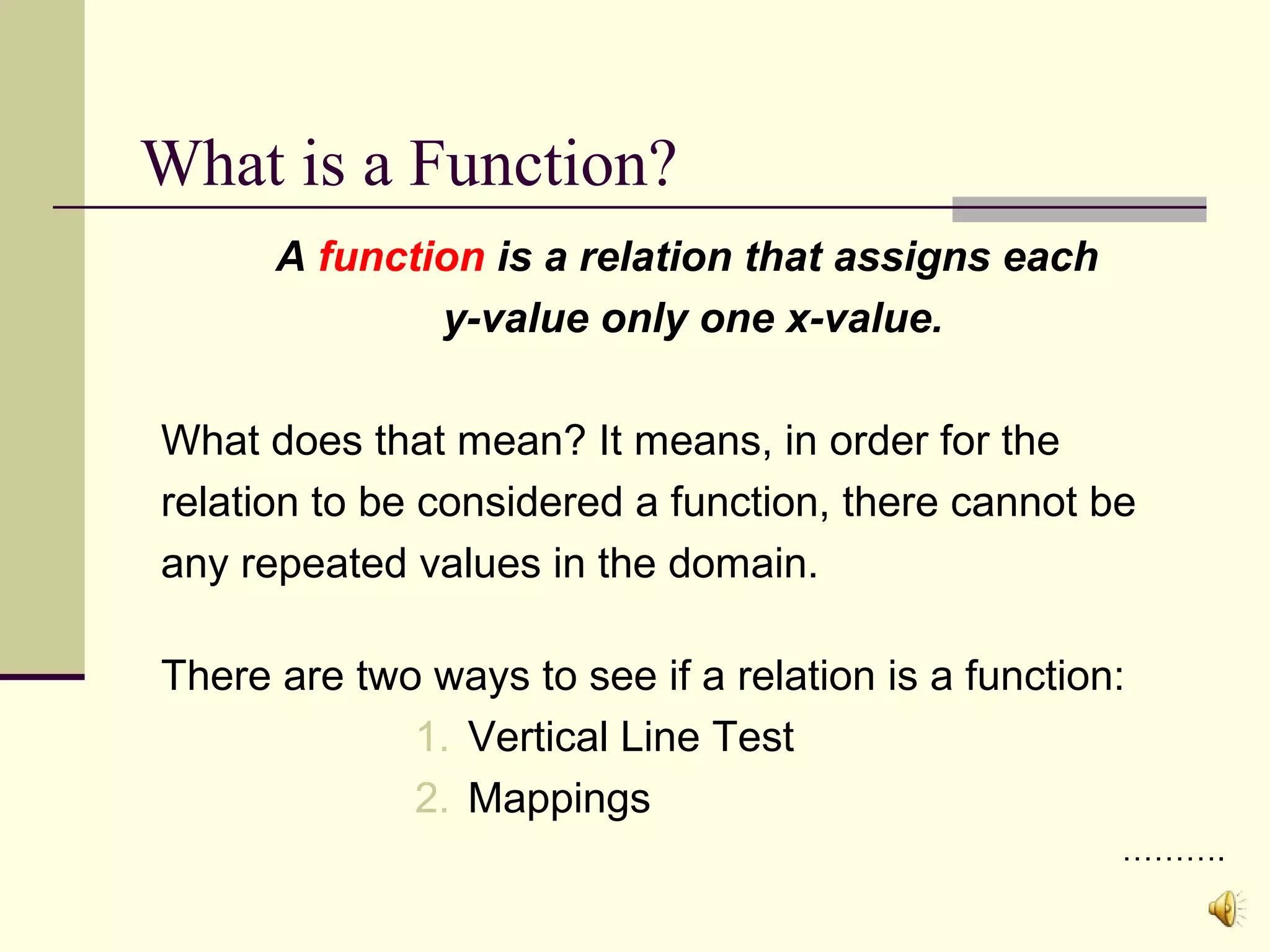 What is a Function?

A function is a relation that assigns each y-value only one x-value.

What does that mean? It means, in order for the relation to be considered a function, there cannot be any repeated values in the domain.

There are two ways to see if a relation is a function:
1. Vertical Line Test
2. Mappings

..........